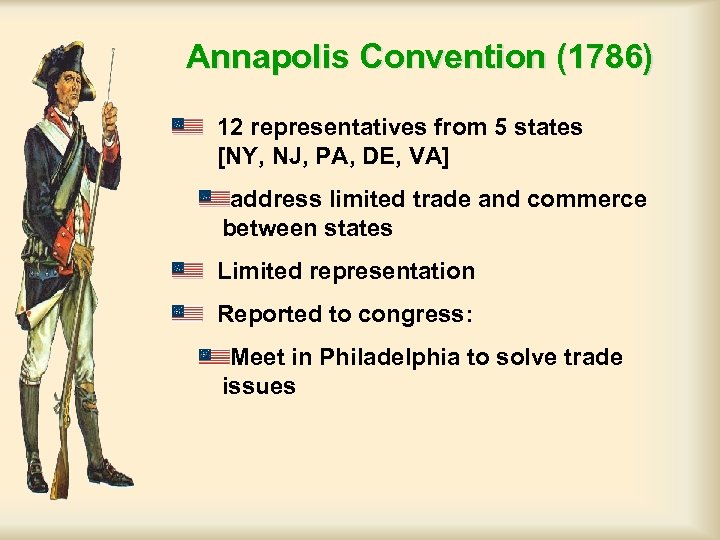 Annapolis Convention (1786)

12 representatives from 5 states [NY, NJ, PA, DE, VA]

address limited trade and commerce between states

Limited representation

Reported to congress:

Meet in Philadelphia to solve trade issues